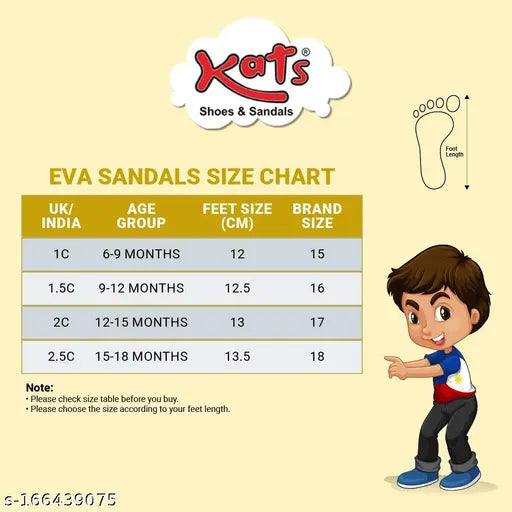 Kats®
Shoes & Sandals

Foot Length

EVA SANDALS SIZE CHART

| UK/ INDIA | AGE GROUP | FEET SIZE (CM) | BRAND SIZE |
|---|---|---|---|
| 1C | 6-9 MONTHS | 12 | 15 |
| 1.5C | 9-12 MONTHS | 12.5 | 16 |
| 2C | 12-15 MONTHS | 13 | 17 |
| 2.5C | 15-18 MONTHS | 13.5 | 18 |

Note:
• Please check size table before you buy.
• Please choose the size according to your feet length.

s-166439075